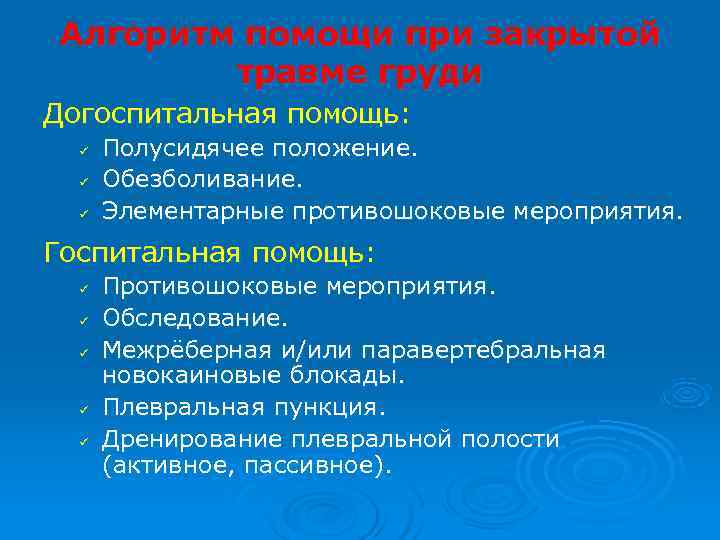 Алгоритм помощи при закрытой травме груди

Догоспитальная помощь:

✓ Полусидячее положение.
✓ Обезболивание.
✓ Элементарные противошоковые мероприятия.

Госпитальная помощь:

✓ Противошоковые мероприятия.
✓ Обследование.
✓ Межрёберная и/или паравертебральная новокаиновые блокады.
✓ Плевральная пункция.
✓ Дренирование плевральной полости (активное, пассивное).